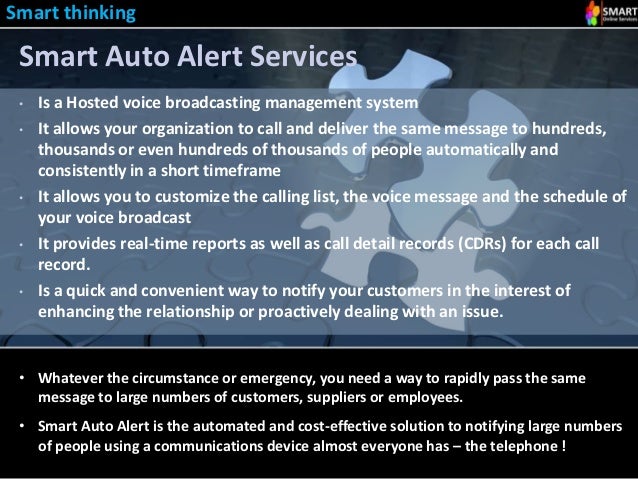 Smart thinking

SMART
Online Services

Smart Auto Alert Services

• Is a Hosted voice broadcasting management system
• It allows your organization to call and deliver the same message to hundreds, thousands or even hundreds of thousands of people automatically and consistently in a short timeframe
• It allows you to customize the calling list, the voice message and the schedule of your voice broadcast
• It provides real-time reports as well as call detail records (CDRs) for each call record.
• Is a quick and convenient way to notify your customers in the interest of enhancing the relationship or proactively dealing with an issue.

• Whatever the circumstance or emergency, you need a way to rapidly pass the same message to large numbers of customers, suppliers or employees.
• Smart Auto Alert is the automated and cost-effective solution to notifying large numbers of people using a communications device almost everyone has – the telephone !